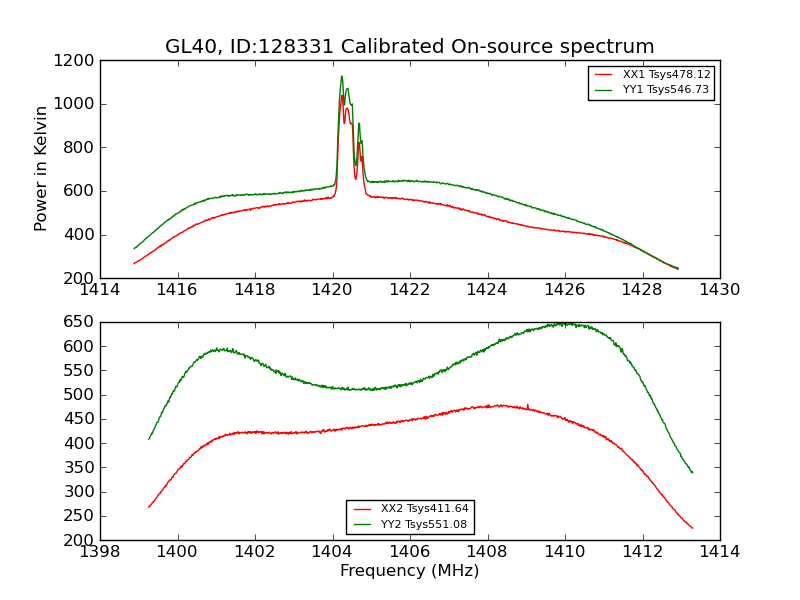 GL40, ID:128331 Calibrated On-source spectrum

Power in Kelvin

1200
1000
800
600
400
200

XX1 Tsys478.12
YY1 Tsys546.73

1414 1416 1418 1420 1422 1424 1426 1428 1430

650
600
550
500
450
400
350
300
250
200

XX2 Tsys411.64
YY2 Tsys551.08

1398 1400 1402 1404 1406 1408 1410 1412 1414

Frequency (MHz)